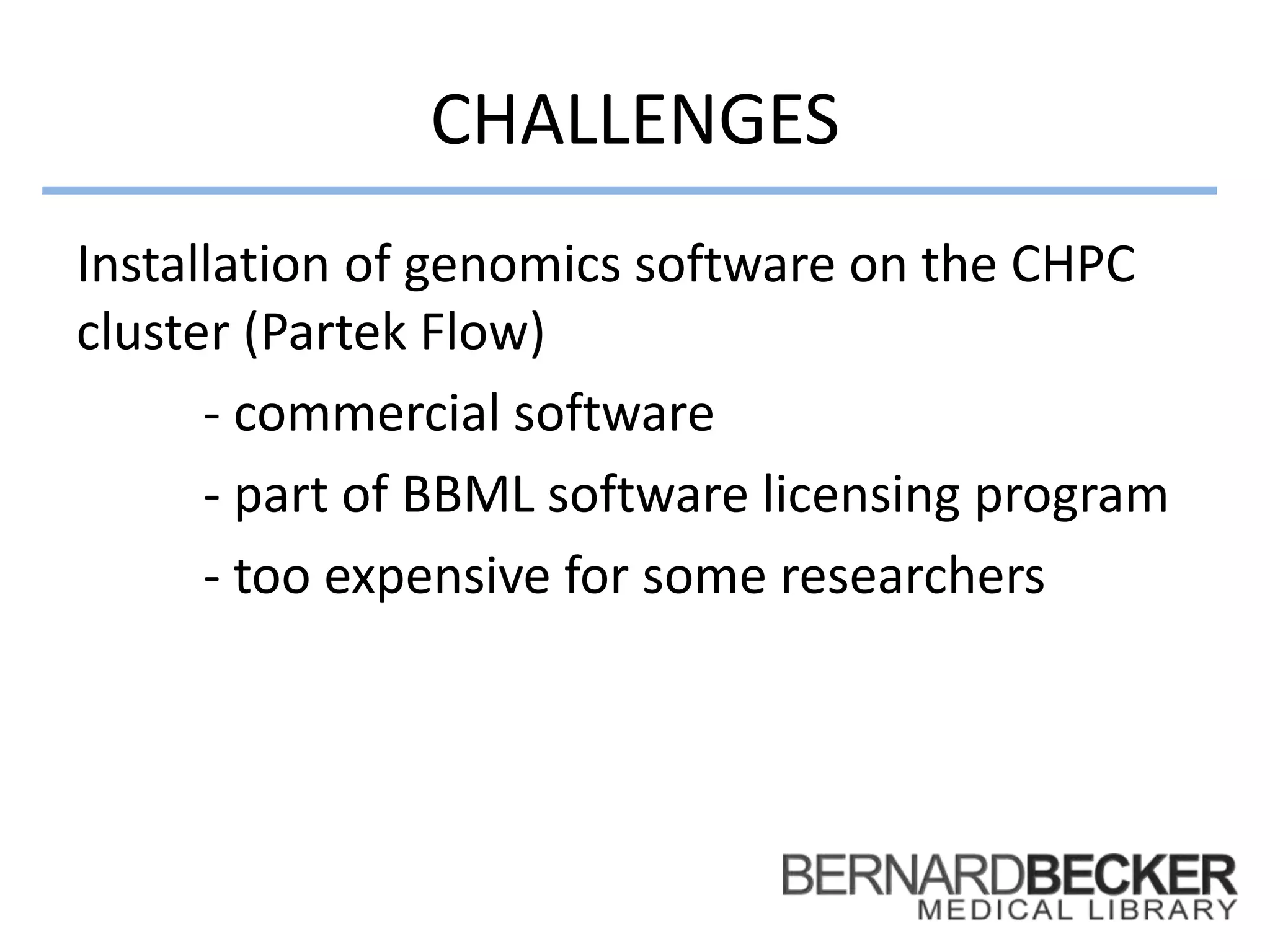 CHALLENGES

Installation of genomics software on the CHPC cluster (Partek Flow)

- commercial software

- part of BBML software licensing program

- too expensive for some researchers

BERNARDBECKER
MEDICAL LIBRARY